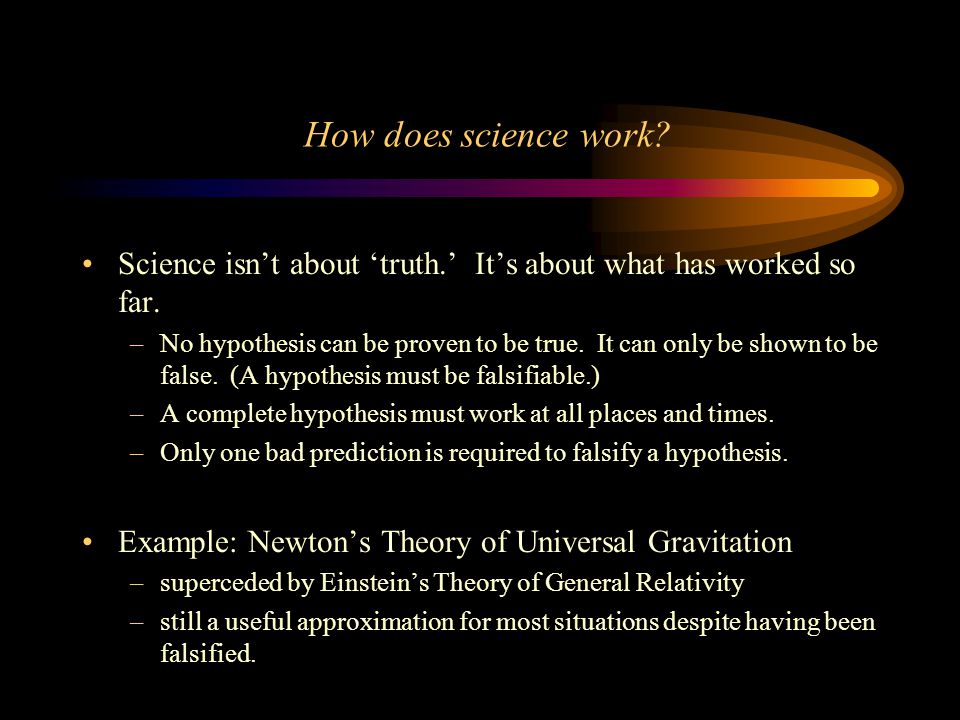 How does science work?

• Science isn't about 'truth.' It's about what has worked so far.

– No hypothesis can be proven to be true. It can only be shown to be false. (A hypothesis must be falsifiable.)

– A complete hypothesis must work at all places and times.

– Only one bad prediction is required to falsify a hypothesis.

• Example: Newton's Theory of Universal Gravitation

– superceded by Einstein's Theory of General Relativity

– still a useful approximation for most situations despite having been falsified.